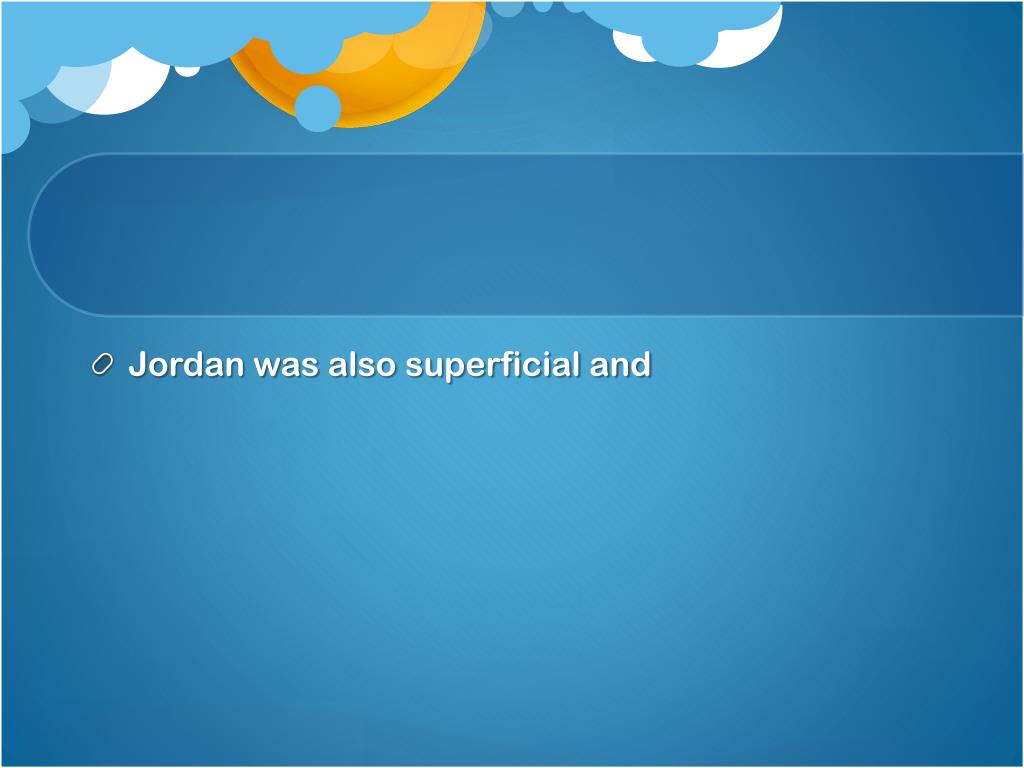 Jordan was also superficial and